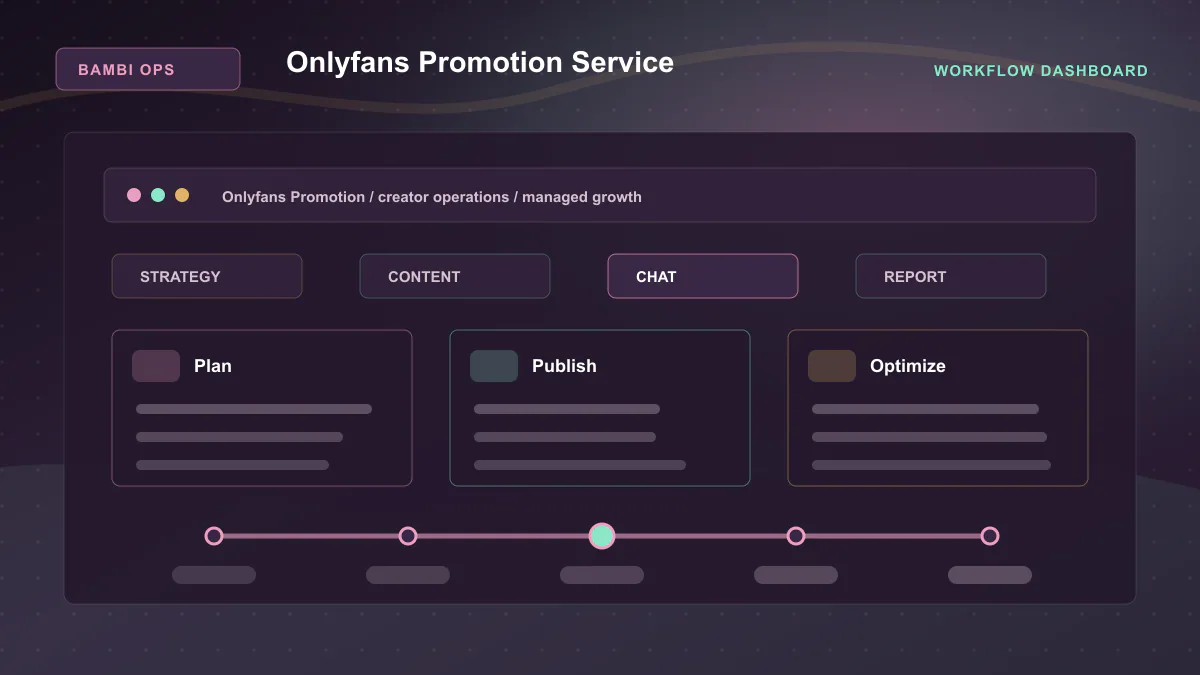 BAMBI OPS

Onlyfans Promotion Service

WORKFLOW DASHBOARD

Onlyfans Promotion / creator operations / managed growth

STRATEGY

CONTENT

CHAT

REPORT

Plan

Publish

Optimize